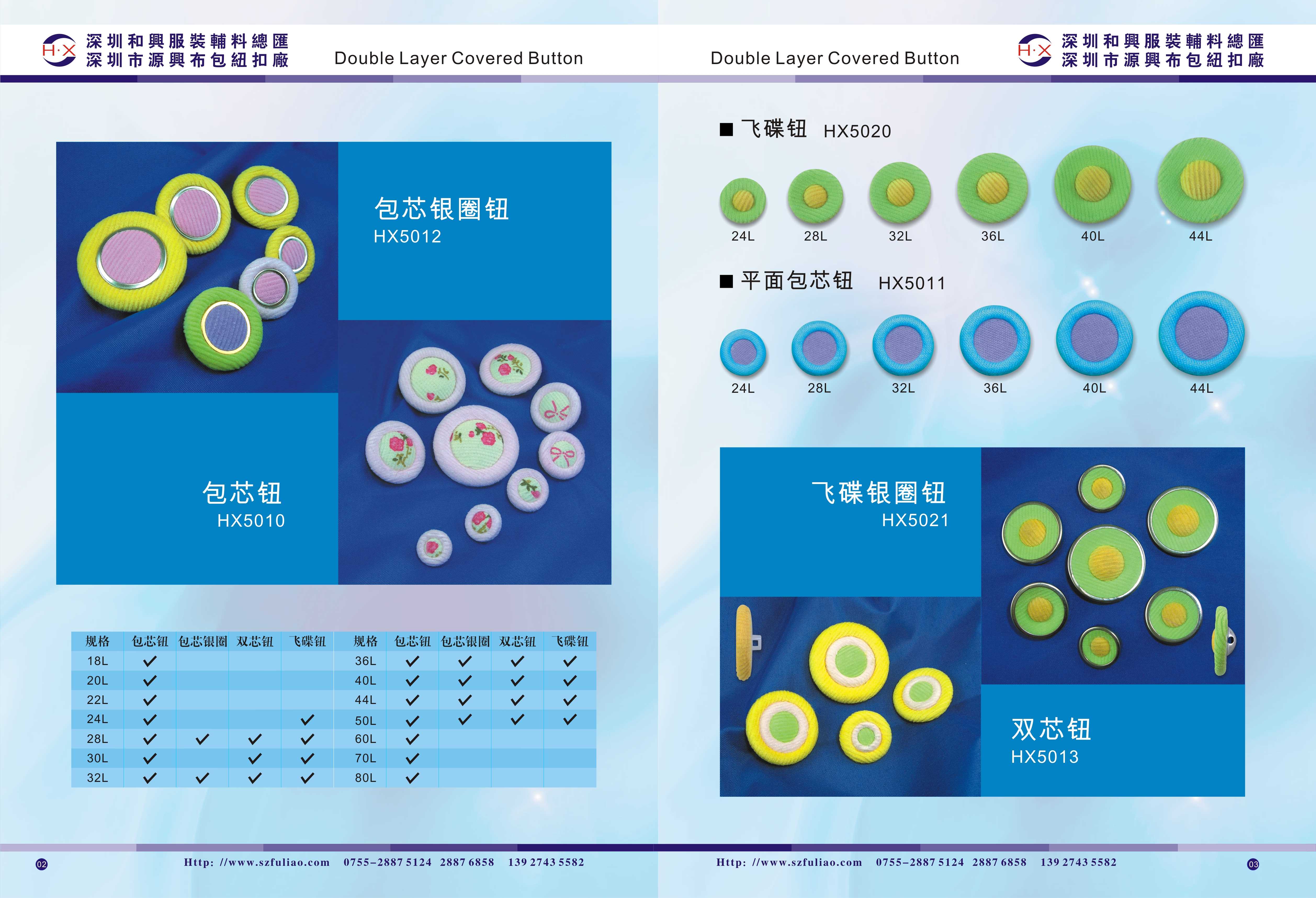 H·X 深圳和興服裝輔料總匯
深圳市源興布包紐扣廠

Double Layer Covered Button

包芯银圈钮
HX5012

包芯钮
HX5010

| 规格 | 包芯钮 | 包芯银圈 | 双芯钮 | 飞碟钮 | 规格 | 包芯钮 | 包芯银圈 | 双芯钮 | 飞碟钮 |
|---|---|---|---|---|---|---|---|---|---|
| 18L | ✓ | | | | 36L | ✓ | ✓ | ✓ | ✓ |
| 20L | ✓ | | | | 40L | ✓ | ✓ | ✓ | ✓ |
| 22L | ✓ | | | | 44L | ✓ | ✓ | ✓ | ✓ |
| 24L | ✓ | | | ✓ | 50L | ✓ | ✓ | ✓ | ✓ |
| 28L | ✓ | ✓ | ✓ | ✓ | 60L | ✓ | | | |
| 30L | ✓ | | ✓ | ✓ | 70L | ✓ | | | |
| 32L | ✓ | ✓ | ✓ | ✓ | 80L | ✓ | | | |

02 Http: //www.szfuliao.com 0755-2887 5124 2887 6858 139 2743 5582

Double Layer Covered Button

H·X 深圳和興服裝輔料總匯
深圳市源興布包紐扣廠

■ 飞碟钮 HX5020

24L 28L 32L 36L 40L 44L

■ 平面包芯钮 HX5011

24L 28L 32L 36L 40L 44L

飞碟银圈钮
HX5021

双芯钮
HX5013

Http: //www.szfuliao.com 0755-2887 5124 2887 6858 139 2743 5582 03